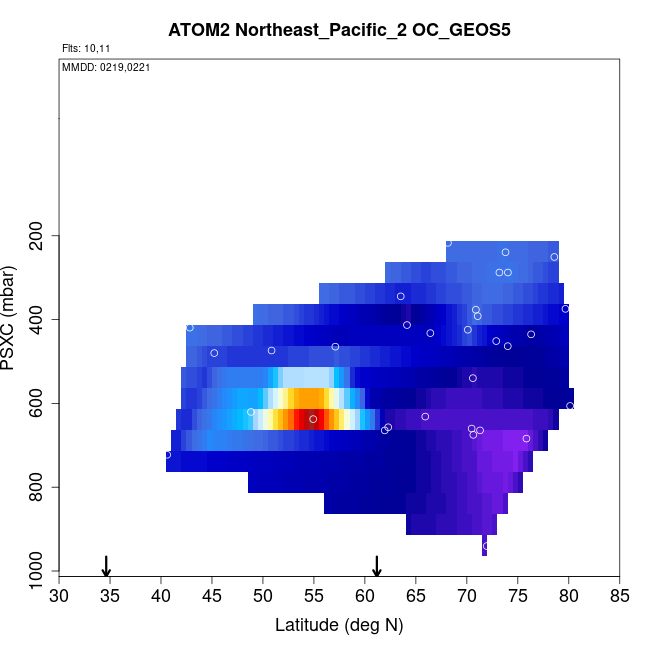 ATOM2 Northeast_Pacific_2 OC_GEOS5

Flts: 10,11

MMDD: 0219,0221

PSXC (mbar)

200
400
600
800
1000

30 35 40 45 50 55 60 65 70 75 80 85

Latitude (deg N)